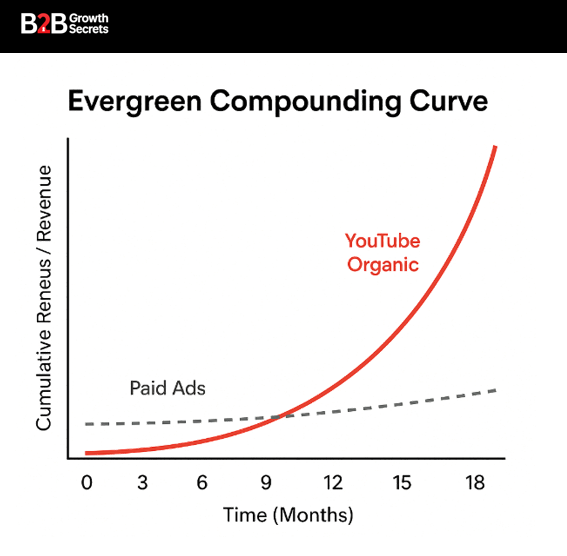 B2B Growth Secrets

Evergreen Compounding Curve

Cumulative Reneus / Revenue

YouTube Organic

Paid Ads

0 3 6 9 12 15 18

Time (Months)